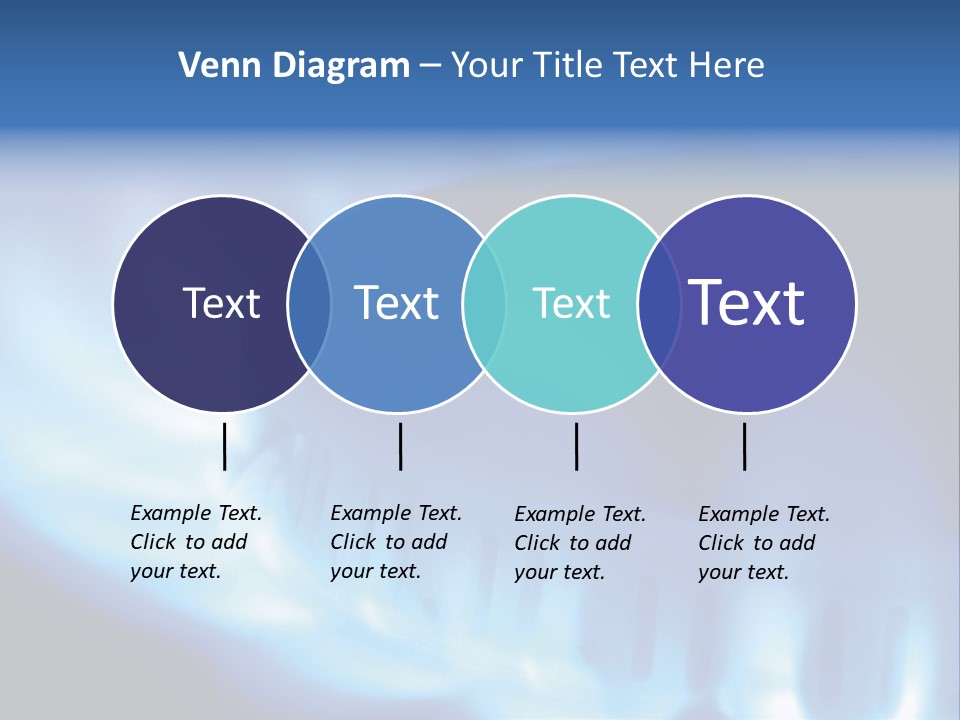 Venn Diagram – Your Title Text Here

Text

Text

Text

Text

Example Text. Click to add your text.

Example Text. Click to add your text.

Example Text. Click to add your text.

Example Text. Click to add your text.